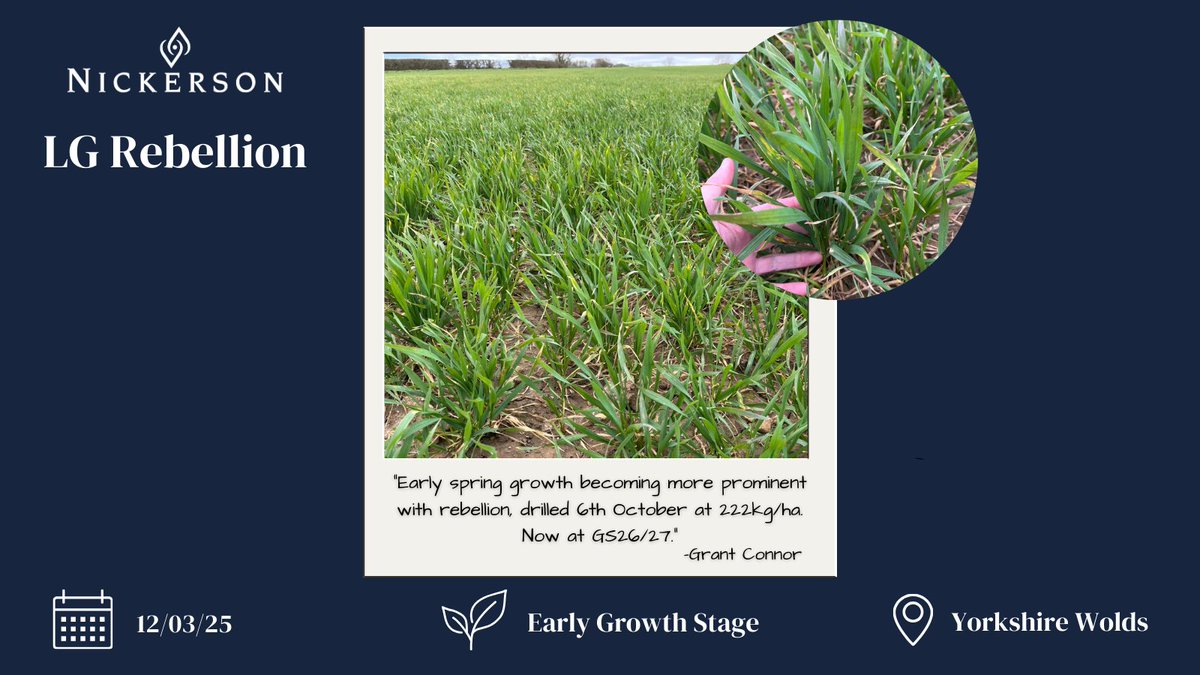 NICKERSON

LG Rebellion

"Early spring growth becoming more prominent with rebellion, drilled 6th October at 222kg/ha. Now at GS26/27."
-Grant Connor

12/03/25

Early Growth Stage

Yorkshire Wolds